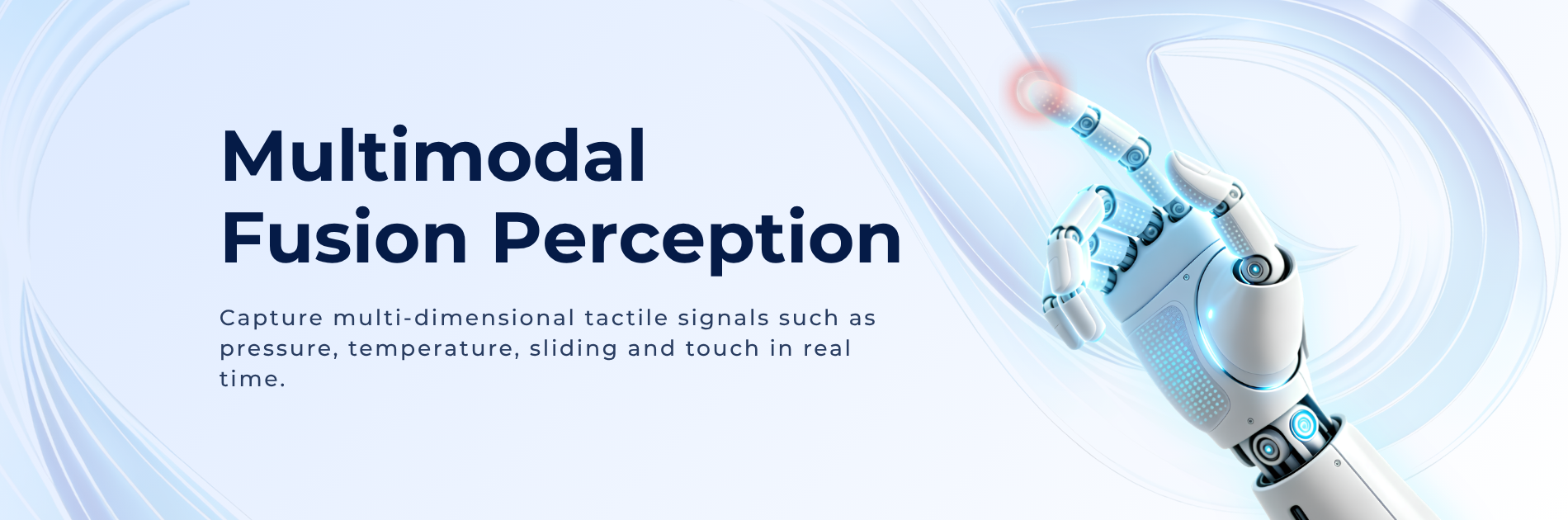 Multimodal Fusion Perception

Capture multi-dimensional tactile signals such as pressure, temperature, sliding and touch in real time.